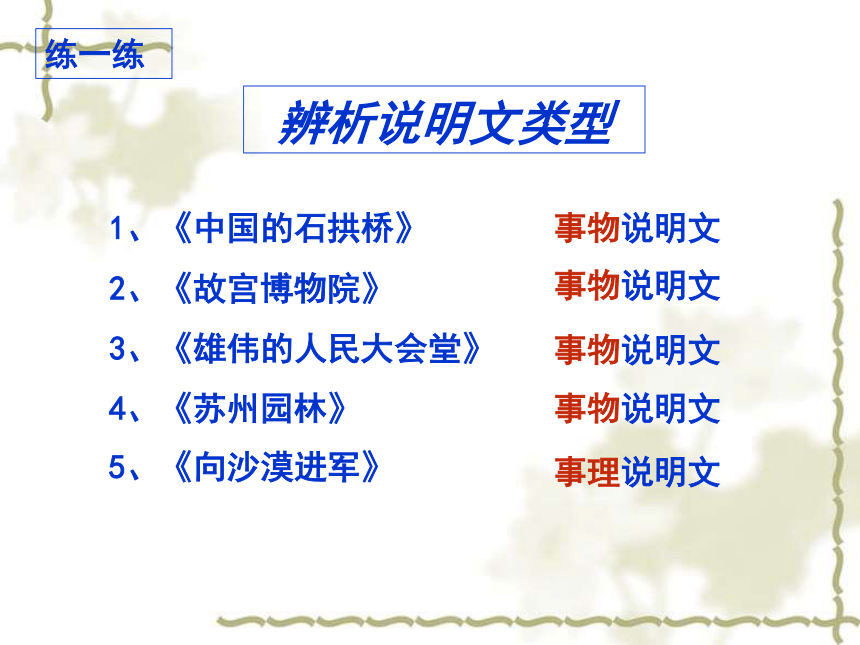 练一练

辨析说明文类型

1、《中国的石拱桥》 事物说明文

2、《故宫博物院》 事物说明文

3、《雄伟的人民大会堂》 事物说明文

4、《苏州园林》 事物说明文

5、《向沙漠进军》 事理说明文